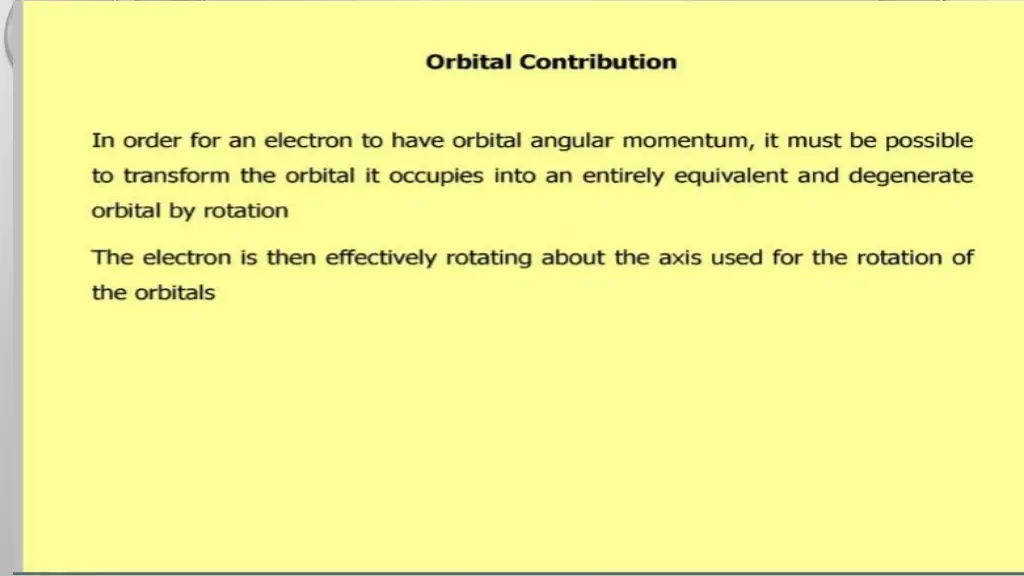 Orbital Contribution

In order for an electron to have orbital angular momentum, it must be possible to transform the orbital it occupies into an entirely equivalent and degenerate orbital by rotation

The electron is then effectively rotating about the axis used for the rotation of the orbitals